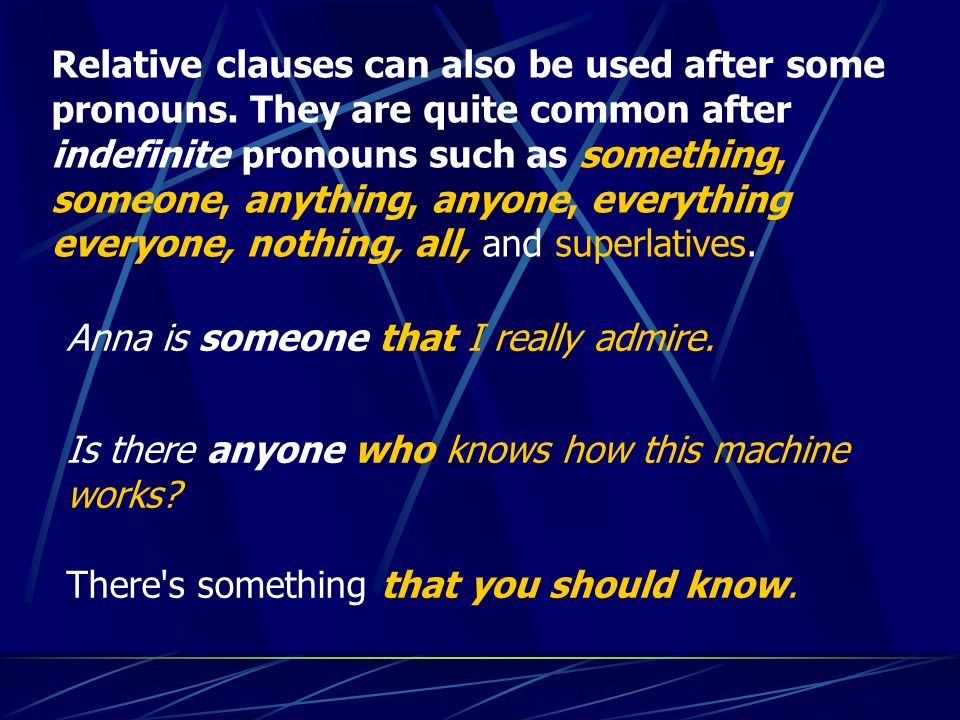 Relative clauses can also be used after some pronouns. They are quite common after indefinite pronouns such as something, someone, anything, anyone, everything everyone, nothing, all, and superlatives.

Anna is someone that I really admire.

Is there anyone who knows how this machine works?

There's something that you should know.